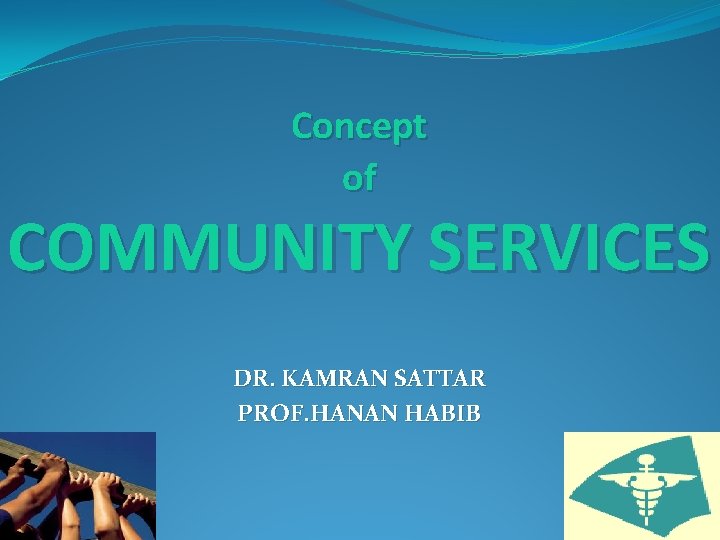 Concept
of
COMMUNITY SERVICES

DR. KAMRAN SATTAR
PROF.HANAN HABIB